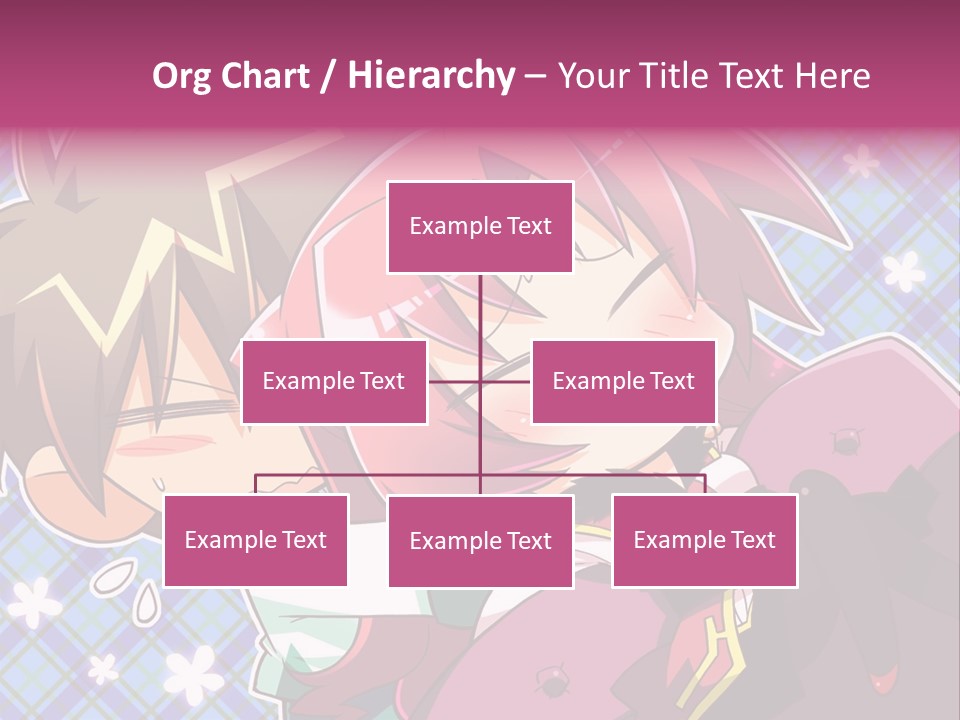 Org Chart / Hierarchy – Your Title Text Here

Example Text

Example Text

Example Text

Example Text

Example Text

Example Text